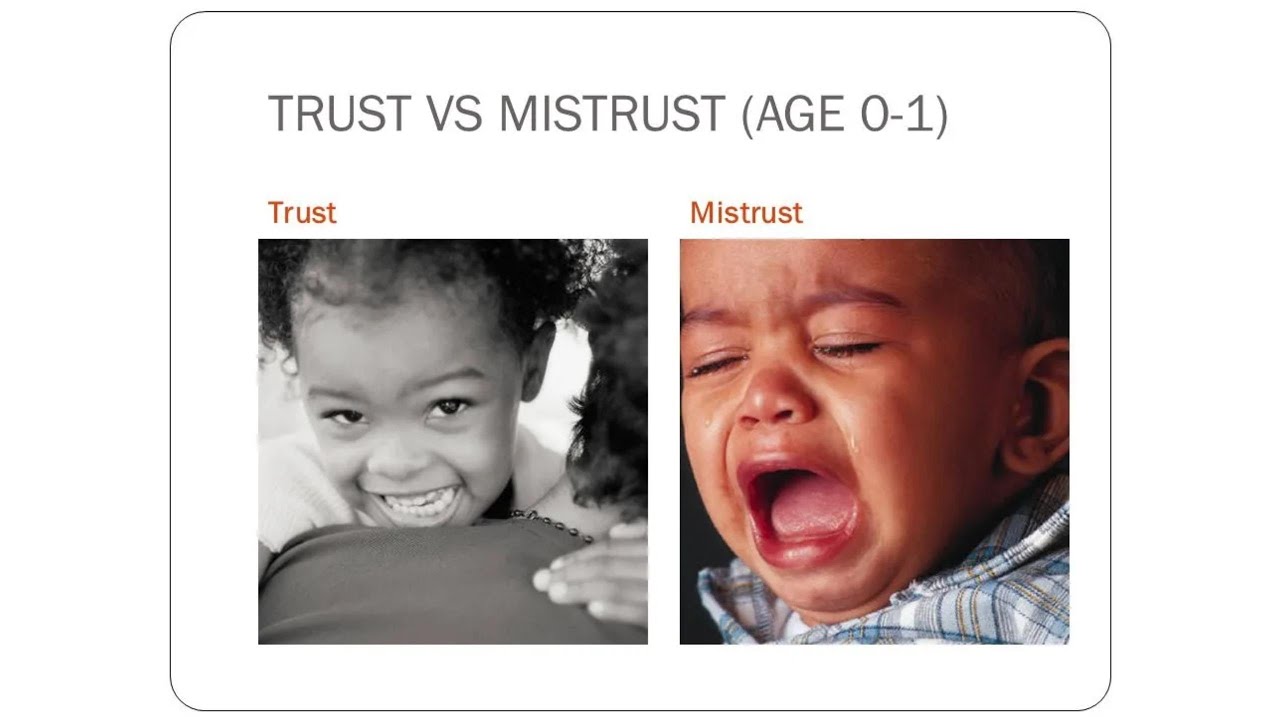 TRUST VS MISTRUST (AGE 0-1)

Trust

Mistrust